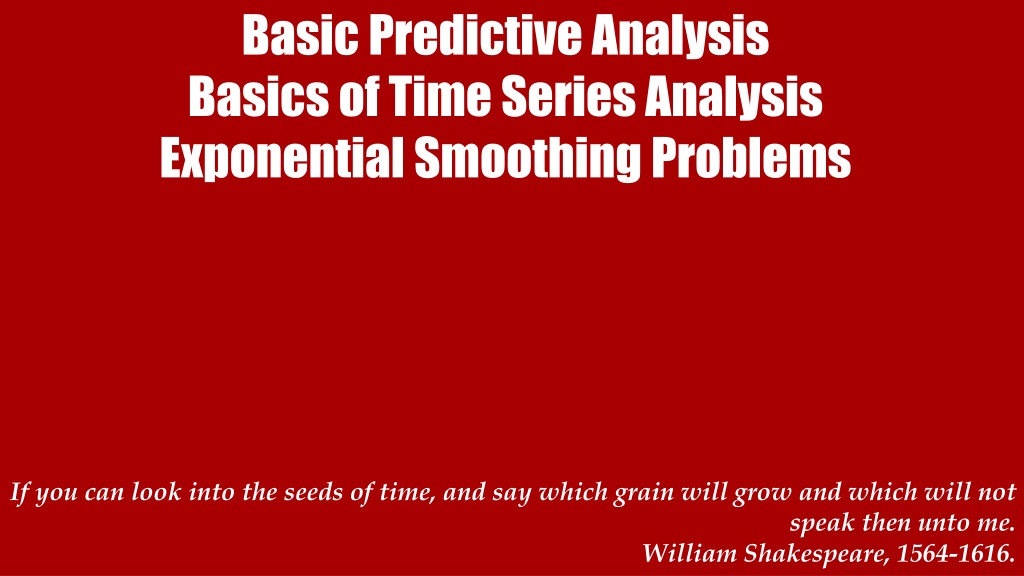 Basic Predictive Analysis
Basics of Time Series Analysis
Exponential Smoothing Problems

If you can look into the seeds of time, and say which grain will grow and which will not speak then unto me.
William Shakespeare, 1564-1616.